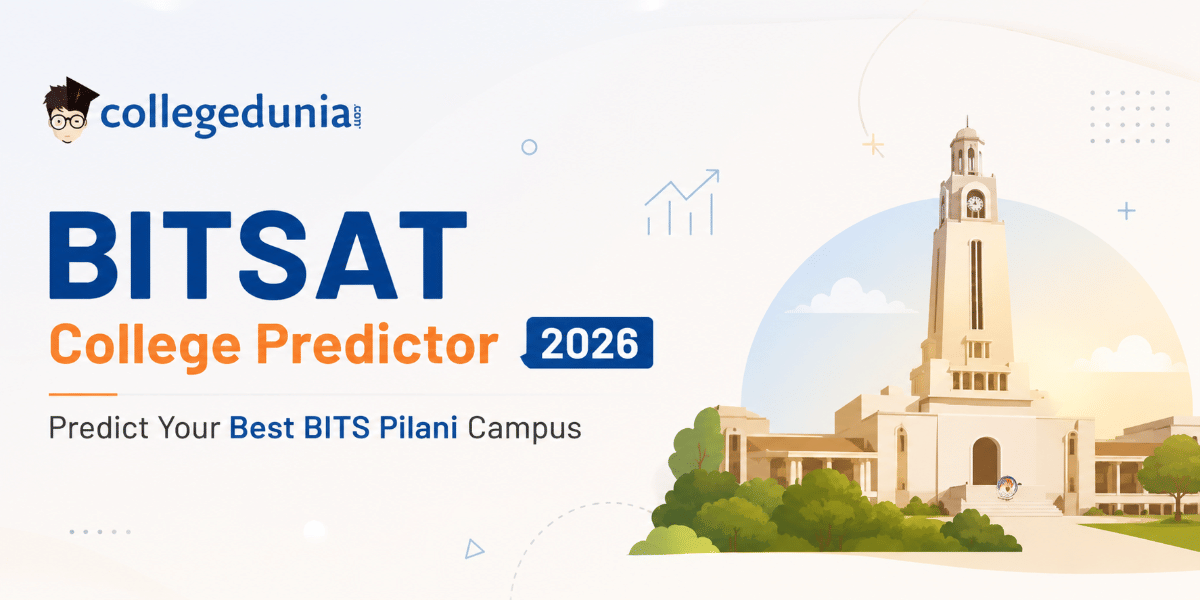 collegedunia.com

BITSAT

College Predictor 2026

Predict Your Best BITS Pilani Campus